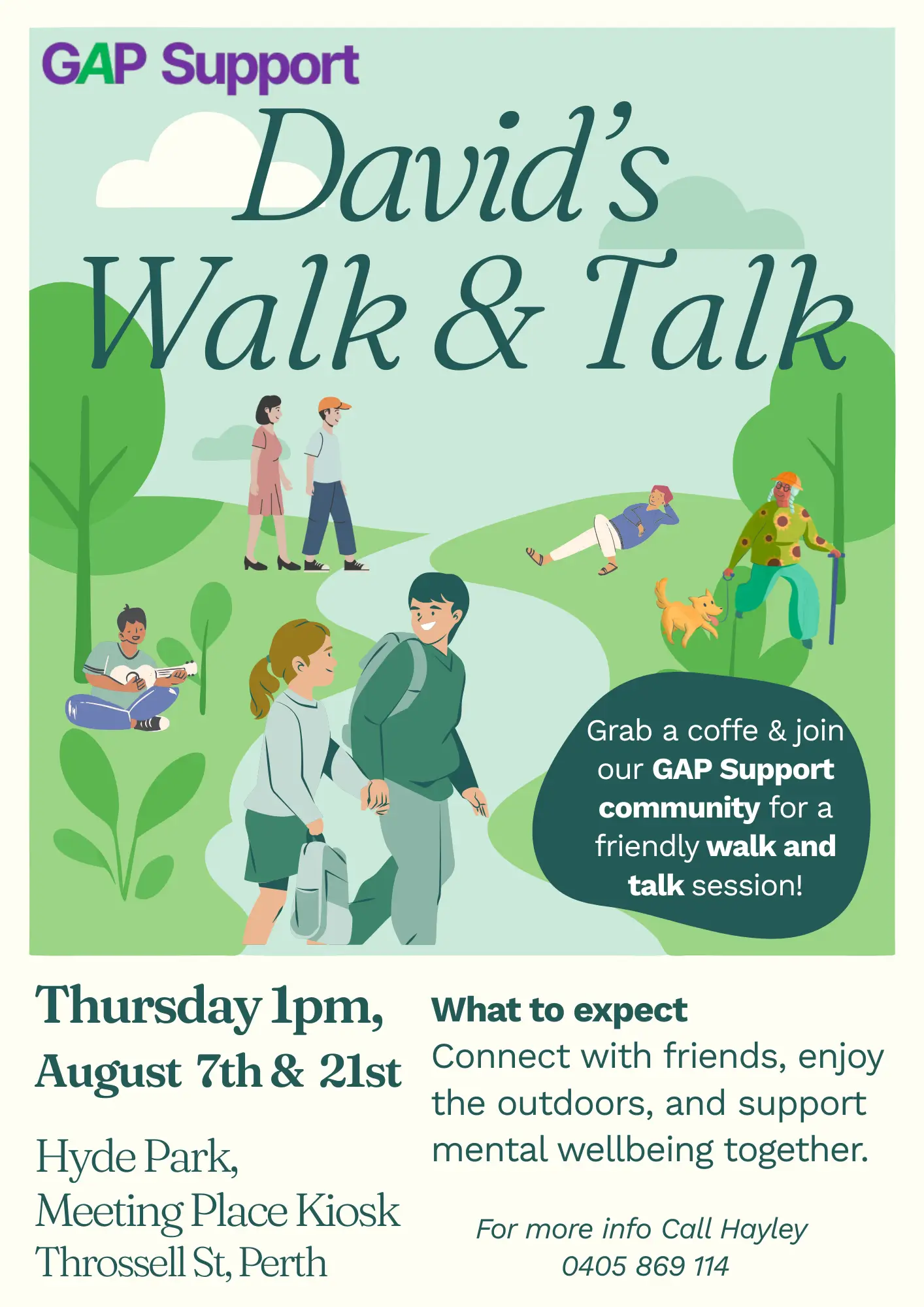 GAP Support

David's Walk & Talk

Grab a coffe & join our GAP Support community for a friendly walk and talk session!

Thursday 1pm, August 7th & 21st

Hyde Park, Meeting Place Kiosk Throssell St, Perth

What to expect
Connect with friends, enjoy the outdoors, and support mental wellbeing together.

For more info Call Hayley
0405 869 114